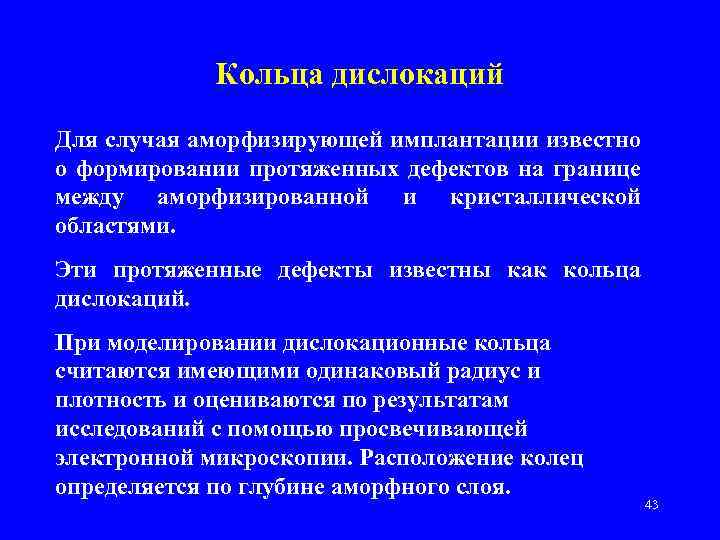 Кольца дислокаций

Для случая аморфизирующей имплантации известно о формировании протяженных дефектов на границе между аморфизированной и кристаллической областями.

Эти протяженные дефекты известны как кольца дислокаций.

При моделировании дислокационные кольца считаются имеющими одинаковый радиус и плотность и оцениваются по результатам исследований с помощью просвечивающей электронной микроскопии. Расположение колец определяется по глубине аморфного слоя.

43